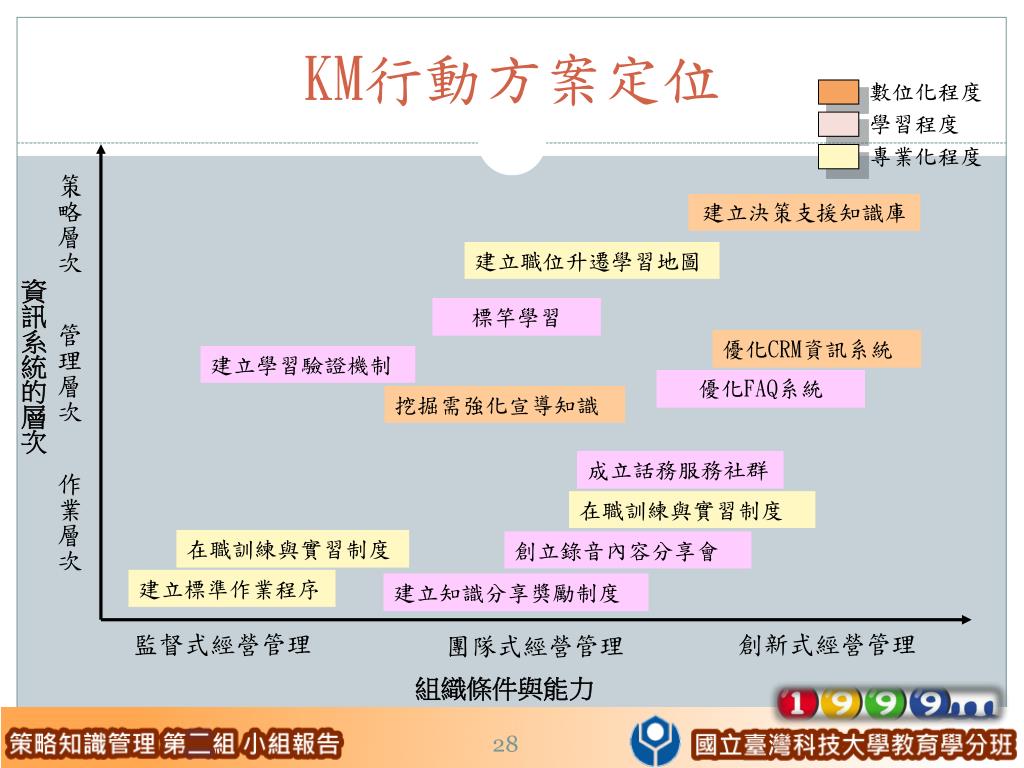 KM行動方案定位

數位化程度
學習程度
專業化程度

資訊系統的層次

策略層次
管理層次
作業層次

建立決策支援知識庫
建立職位升遷學習地圖
標竿學習
優化CRM資訊系統
建立學習驗證機制
優化FAQ系統
挖掘需強化宣導知識
成立話務服務社群
在職訓練與實習制度
在職訓練與實習制度
創立錄音內容分享會
建立標準作業程序
建立知識分享獎勵制度

監督式經營管理
團隊式經營管理
創新式經營管理

組織條件與能力

1999m

策略知識管理 第二組 小組報告
28
國立臺灣科技大學教育學分班